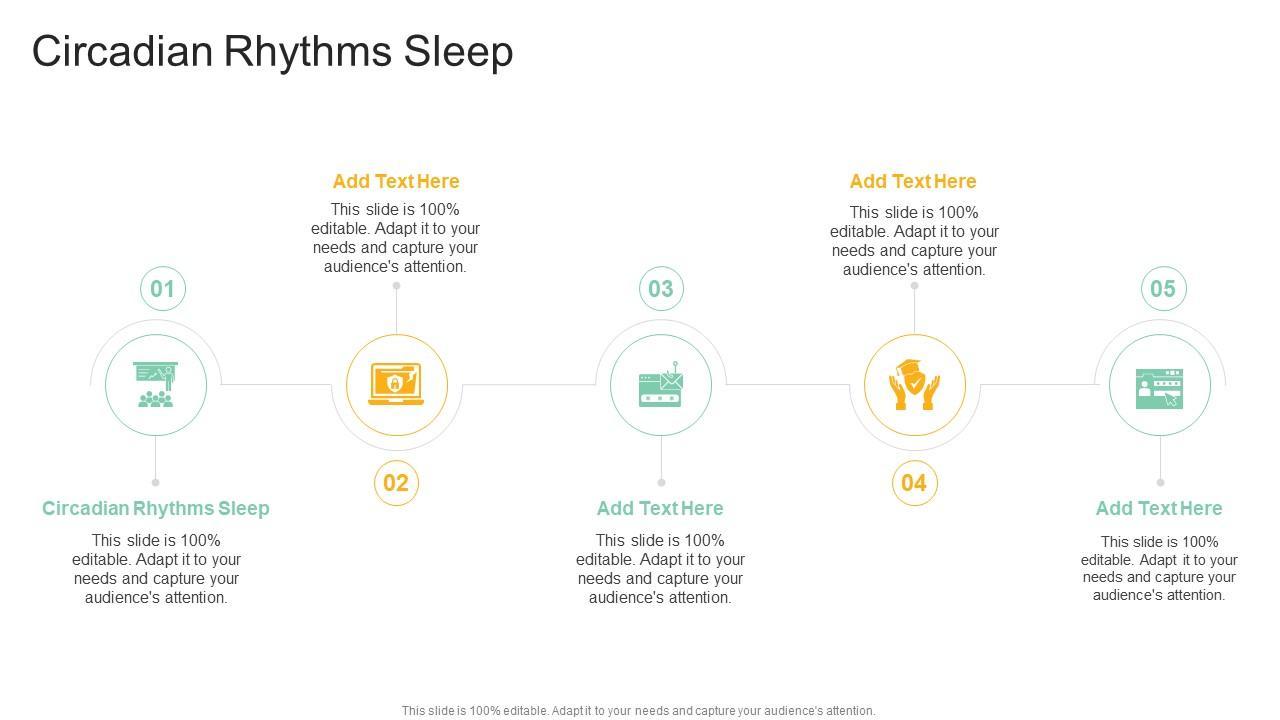 Circadian Rhythms Sleep

01

Circadian Rhythms Sleep

This slide is 100% editable. Adapt it to your needs and capture your audience's attention.

Add Text Here

This slide is 100% editable. Adapt it to your needs and capture your audience's attention.

02

03

Add Text Here

This slide is 100% editable. Adapt it to your needs and capture your audience's attention.

Add Text Here

This slide is 100% editable. Adapt it to your needs and capture your audience's attention.

04

05

Add Text Here

This slide is 100% editable. Adapt it to your needs and capture your audience's attention.

This slide is 100% editable. Adapt it to your needs and capture your audience's attention.